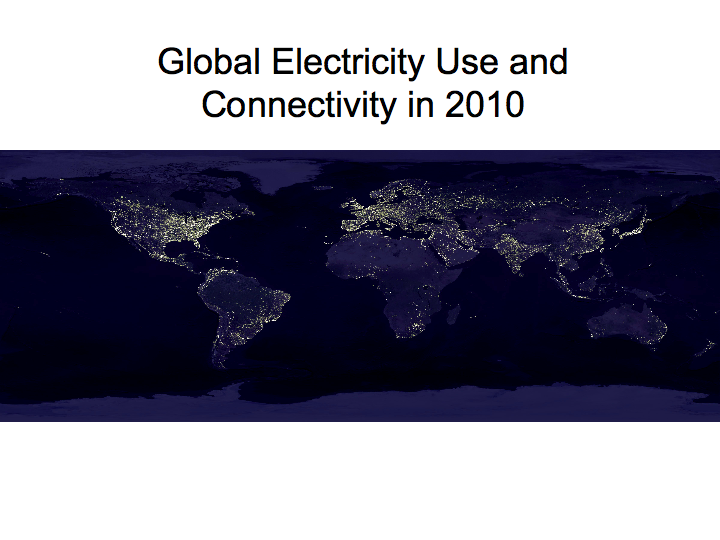 Global Electricity Use and Connectivity in 2010